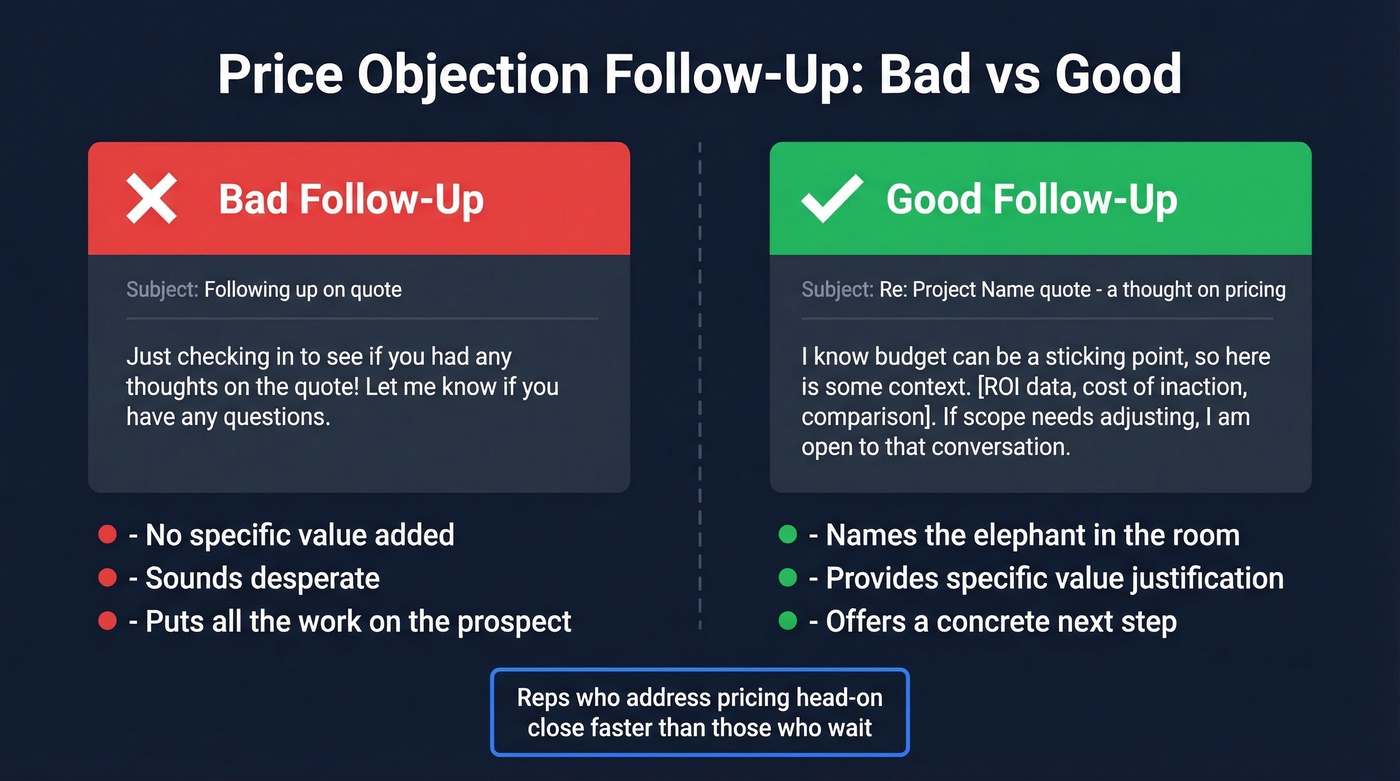 Price Objection Follow-Up: Bad vs Good

Bad Follow-Up

Subject: Following up on quote

Just checking in to see if you had any thoughts on the quote! Let me know if you have any questions.

- No specific value added
- Sounds desperate
- Puts all the work on the prospect

Good Follow-Up

Subject: Re: Project Name quote - a thought on pricing

I know budget can be a sticking point, so here is some context. [ROI data, cost of inaction, comparison]. If scope needs adjusting, I am open to that conversation.

- Names the elephant in the room
- Provides specific value justification
- Offers a concrete next step

Reps who address pricing head-on close faster than those who wait